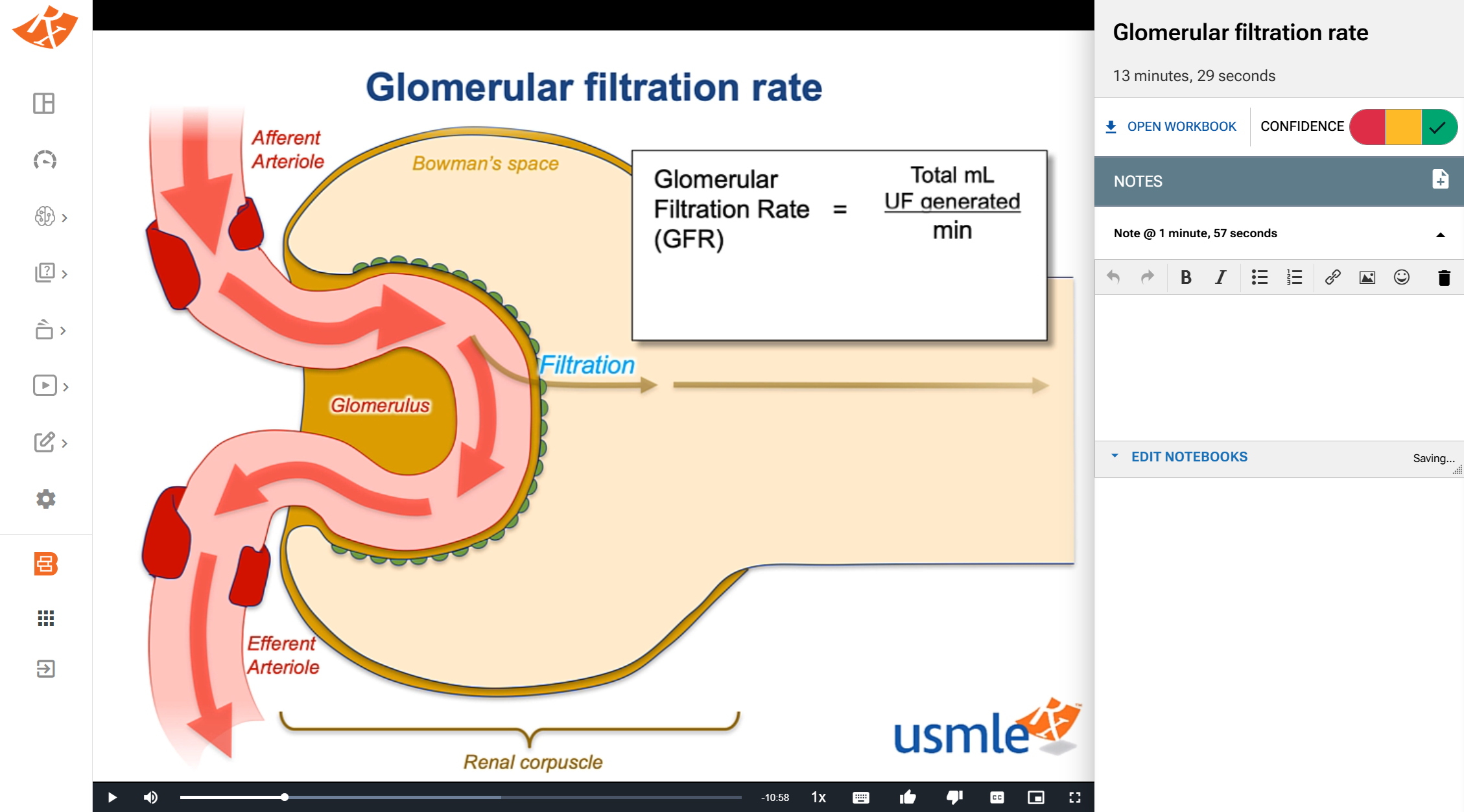 Glomerular filtration rate

Afferent Arteriole

Bowman's space

Glomerular Filtration Rate (GFR) = $\frac{\text{Total mL UF generated}}{\text{min}}$

Filtration

Glomerulus

Efferent Arteriole

Renal corpuscle

usmle

-10:58

1x

Glomerular filtration rate

13 minutes, 29 seconds

OPEN WORKBOOK

CONFIDENCE

NOTES

Note @ 1 minute, 57 seconds

EDIT NOTEBOOKS

Saving...